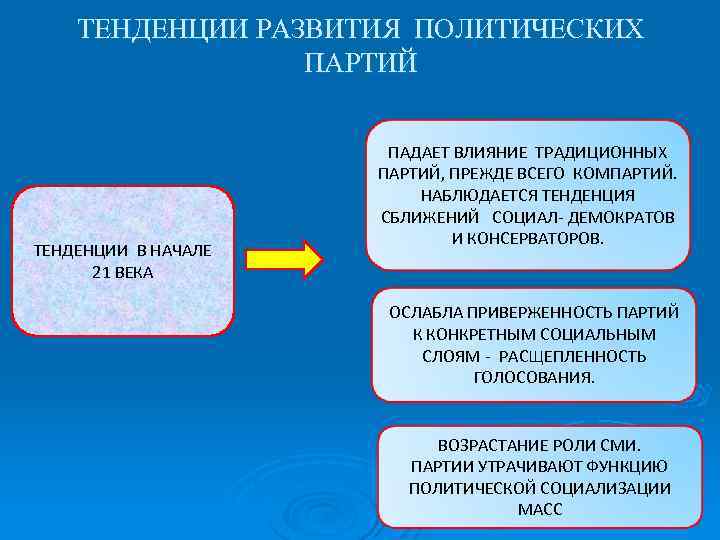 ТЕНДЕНЦИИ РАЗВИТИЯ ПОЛИТИЧЕСКИХ ПАРТИЙ

ТЕНДЕНЦИИ В НАЧАЛЕ 21 ВЕКА

ПАДАЕТ ВЛИЯНИЕ ТРАДИЦИОННЫХ ПАРТИЙ, ПРЕЖДЕ ВСЕГО КОМПАРТИЙ. НАБЛЮДАЕТСЯ ТЕНДЕНЦИЯ СБЛИЖЕНИЙ СОЦИАЛ- ДЕМОКРАТОВ И КОНСЕРВАТОРОВ.

ОСЛАБЛА ПРИВЕРЖЕННОСТЬ ПАРТИЙ К КОНКРЕТНЫМ СОЦИАЛЬНЫМ СЛОЯМ - РАСЩЕПЛЕННОСТЬ ГОЛОСОВАНИЯ.

ВОЗРАСТАНИЕ РОЛИ СМИ. ПАРТИИ УТРАЧИВАЮТ ФУНКЦИЮ ПОЛИТИЧЕСКОЙ СОЦИАЛИЗАЦИИ МАСС